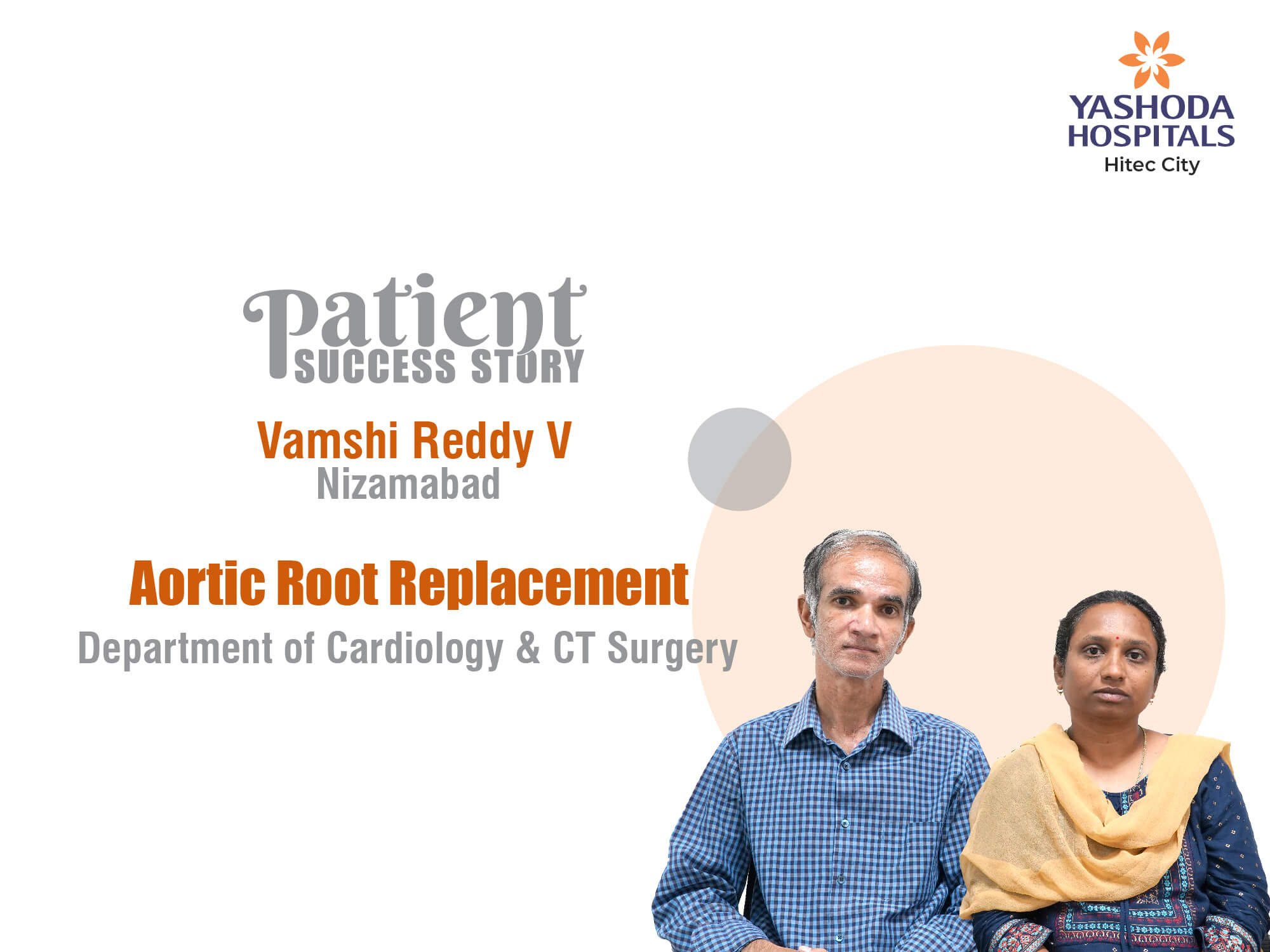 YASHODA HOSPITALS
Hitec City

Patient
SUCCESS STORY

Vamshi Reddy V
Nizamabad

Aortic Root Replacement
Department of Cardiology & CT Surgery